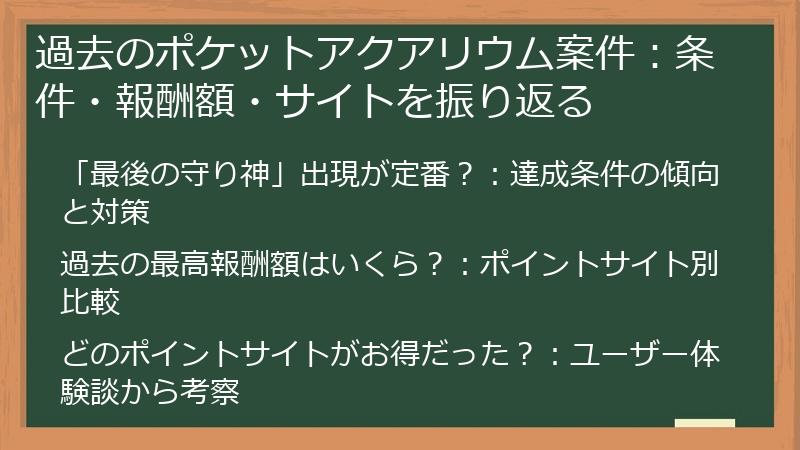 過去のポケットアクアリウム案件：条件・報酬額・サイトを振り返る

「最後の守り神」出現が定番？：達成条件の傾向と対策

過去の最高報酬額はいくら？：ポイントサイト別比較

どのポイントサイトがお得だった？：ユーザー体験談から考察